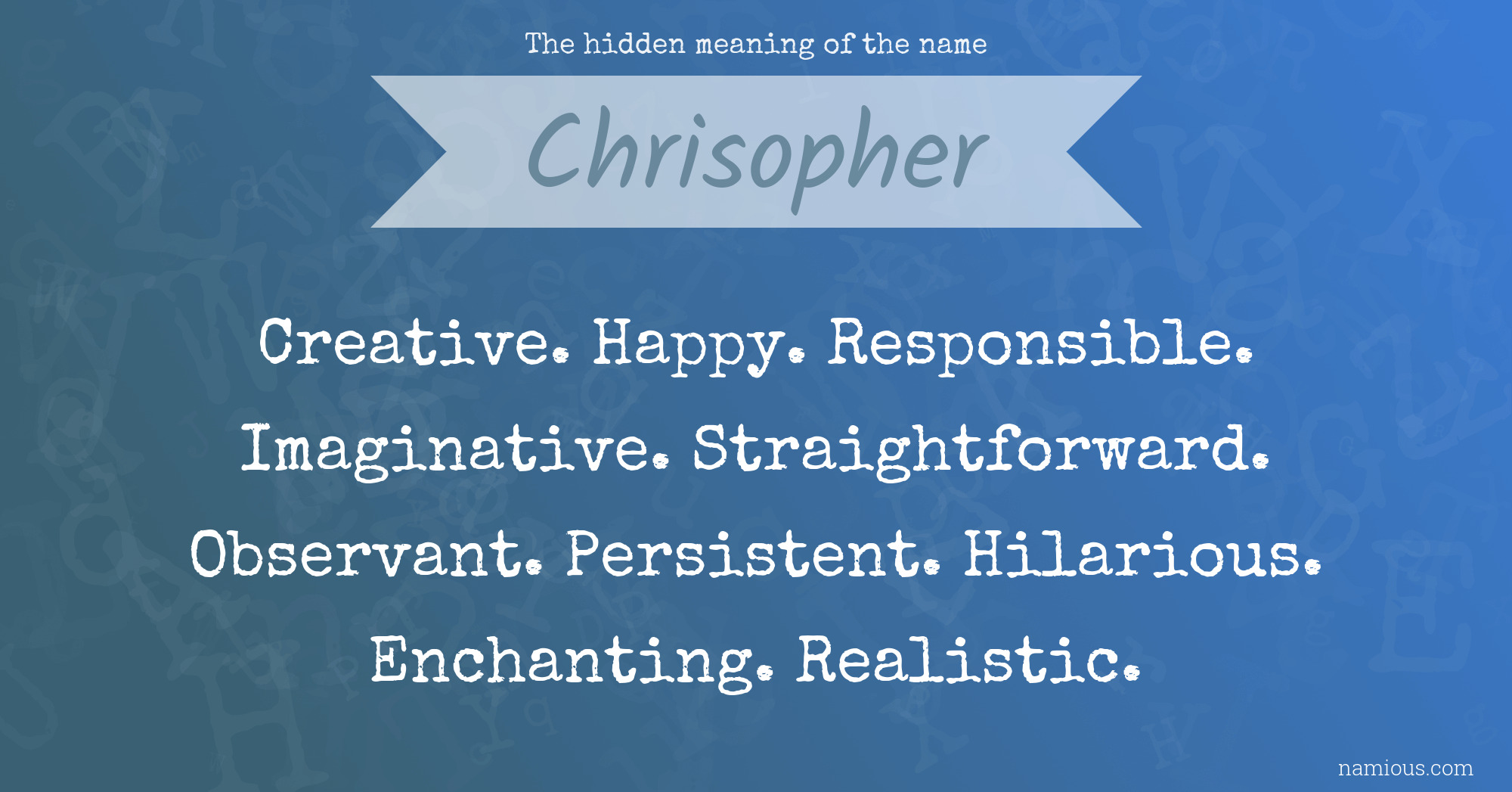 The hidden meaning of the name

Chrisopher

Creative. Happy. Responsible. Imaginative. Straightforward. Observant. Persistent. Hilarious. Enchanting. Realistic.

namious.com